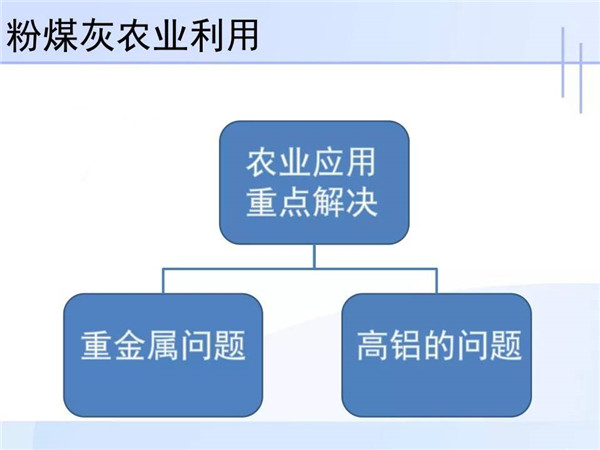 粉煤灰农业利用

农业应用
重点解决

重金属问题

高铝的问题